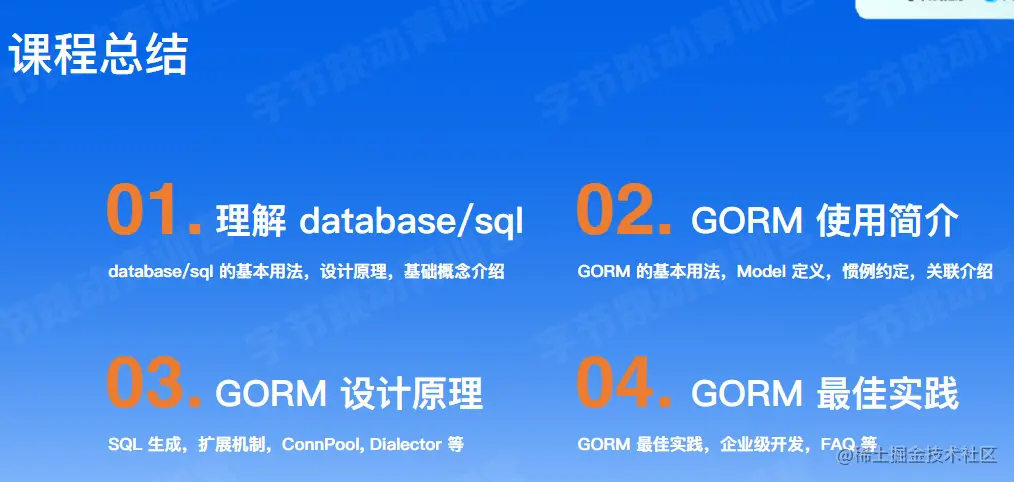 课程总结

01. 理解 database/sql

database/sql 的基本用法，设计原理，基础概念介绍

02. GORM 使用简介

GORM 的基本用法，Model 定义，惯例约定，关联介绍

03. GORM 设计原理

SQL 生成，扩展机制，ConnPool, Dialector 等

04. GORM 最佳实践

GORM 最佳实践，企业级开发，FAQ 等

字节跳动青训营

@稀土掘金技术社区